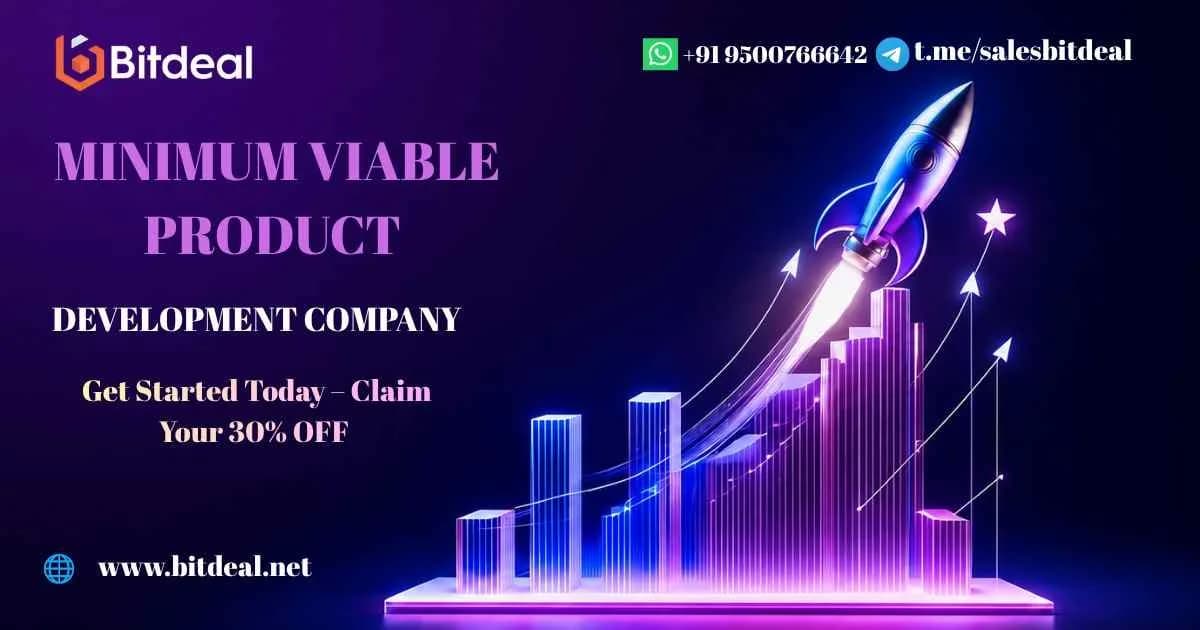 Bitdeal

+91 9500766642 t.me/salesbitdeal

MINIMUM VIABLE PRODUCT

DEVELOPMENT COMPANY

Get Started Today – Claim Your 30% OFF

www.bitdeal.net